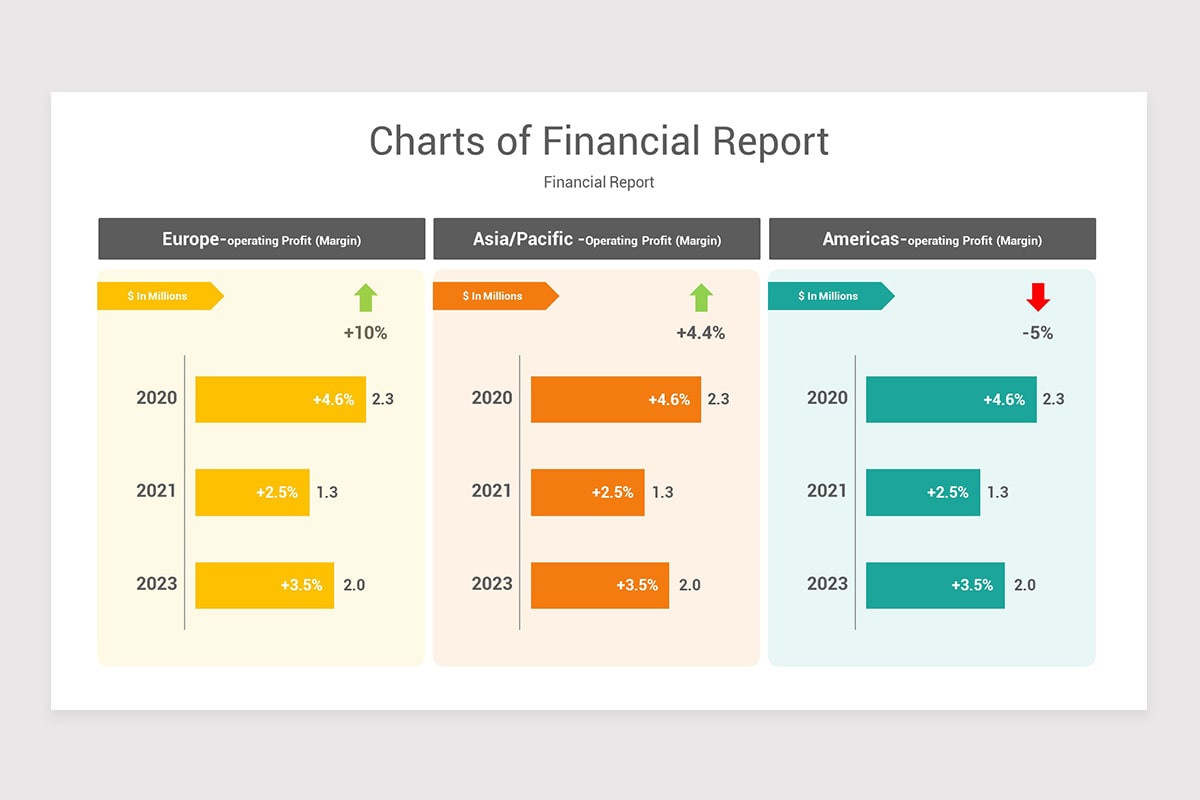 Charts of Financial Report

Financial Report

Europe-operating Profit (Margin)

$ In Millions

+10%

2020 +4.6% 2.3

2021 +2.5% 1.3

2023 +3.5% 2.0

Asia/Pacific -Operating Profit (Margin)

$ In Millions

+4.4%

2020 +4.6% 2.3

2021 +2.5% 1.3

2023 +3.5% 2.0

Americas-operating Profit (Margin)

$ In Millions

-5%

2020 +4.6% 2.3

2021 +2.5% 1.3

2023 +3.5% 2.0